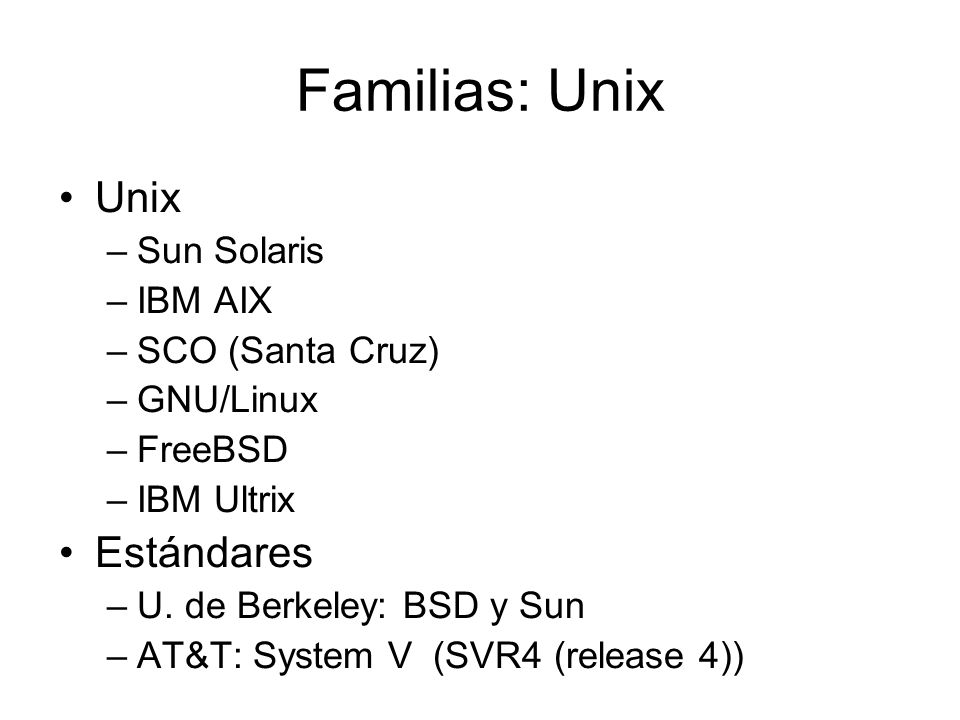 Familias: Unix

• Unix
– Sun Solaris
– IBM AIX
– SCO (Santa Cruz)
– GNU/Linux
– FreeBSD
– IBM Ultrix
• Estándares
– U. de Berkeley: BSD y Sun
– AT&T: System V (SVR4 (release 4))